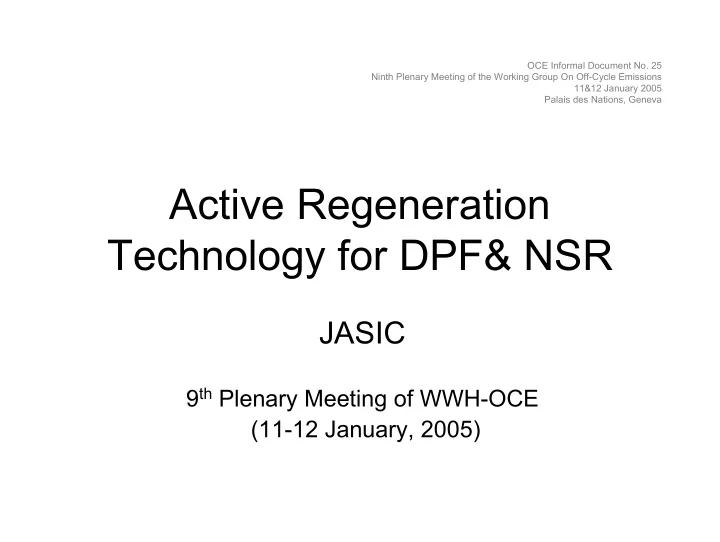 OCE Informal Document No. 25
Ninth Plenary Meeting of the Working Group On Off-Cycle Emissions
11&12 January 2005
Palais des Nations, Geneva

Active Regeneration Technology for DPF& NSR

JASIC

9$^{th}$ Plenary Meeting of WWH-OCE
(11-12 January, 2005)